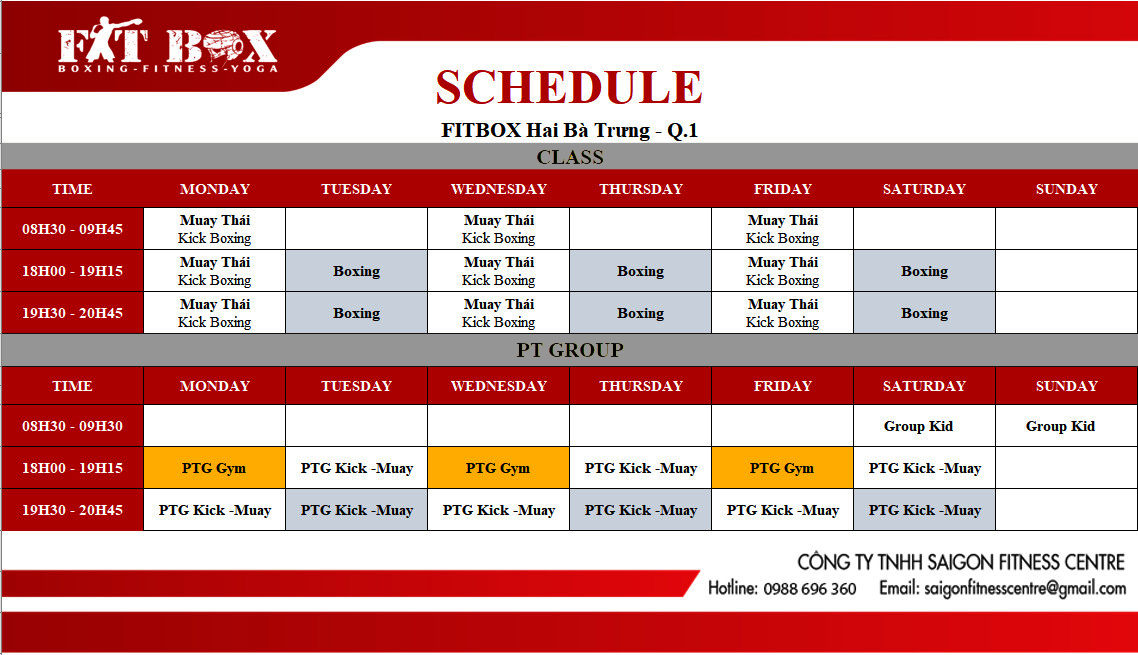 FIT BOX
BOXING-FITNESS-YOGA

SCHEDULE

FITBOX Hai Bà Trưng - Q.1

CLASS

| TIME | MONDAY | TUESDAY | WEDNESDAY | THURSDAY | FRIDAY | SATURDAY | SUNDAY |
|---|---|---|---|---|---|---|---|
| 08H30 - 09H45 | Muay Thái Kick Boxing | | Muay Thái Kick Boxing | | Muay Thái Kick Boxing | | |
| 18H00 - 19H15 | Muay Thái Kick Boxing | Boxing | Muay Thái Kick Boxing | Boxing | Muay Thái Kick Boxing | Boxing | |
| 19H30 - 20H45 | Muay Thái Kick Boxing | Boxing | Muay Thái Kick Boxing | Boxing | Muay Thái Kick Boxing | Boxing | |

PT GROUP

| TIME | MONDAY | TUESDAY | WEDNESDAY | THURSDAY | FRIDAY | SATURDAY | SUNDAY |
|---|---|---|---|---|---|---|---|
| 08H30 - 09H30 | | | | | | Group Kid | Group Kid |
| 18H00 - 19H15 | PTG Gym | PTG Kick -Muay | PTG Gym | PTG Kick -Muay | PTG Gym | PTG Kick -Muay | |
| 19H30 - 20H45 | PTG Kick -Muay | PTG Kick -Muay | PTG Kick -Muay | PTG Kick -Muay | PTG Kick -Muay | PTG Kick -Muay | |

CÔNG TY TNHH SAIGON FITNESS CENTRE
Hotline: 0988 696 360 Email: saigonfitnesscentre@gmail.com